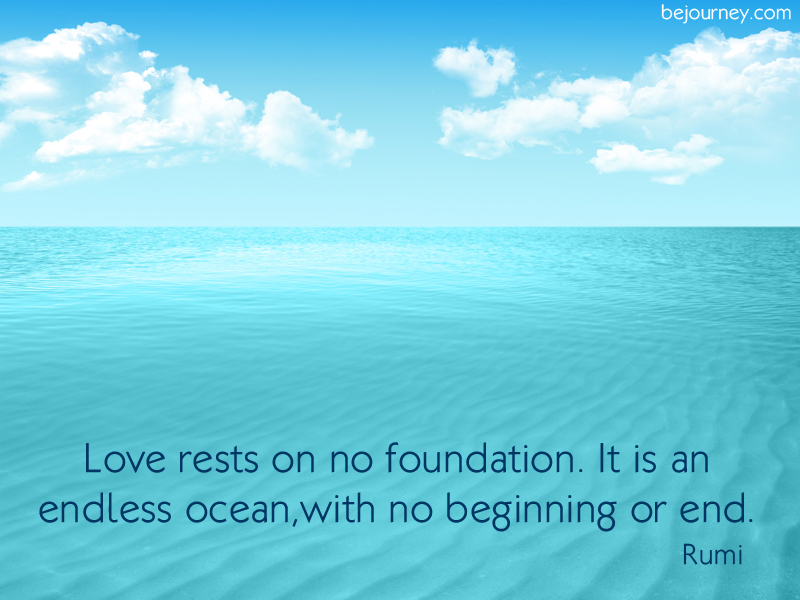 bejourney.com

Love rests on no foundation. It is an endless ocean,with no beginning or end.

Rumi